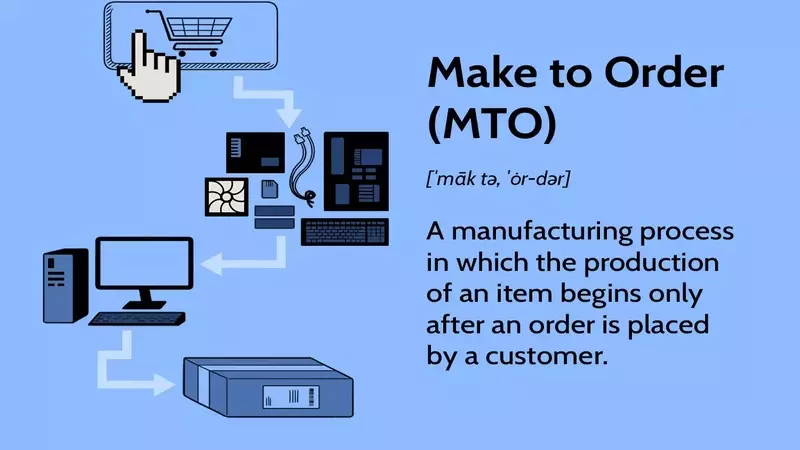 Make to Order (MTO)

[ˈmāk tə, ˈȯr-dər]

A manufacturing process in which the production of an item begins only after an order is placed by a customer.